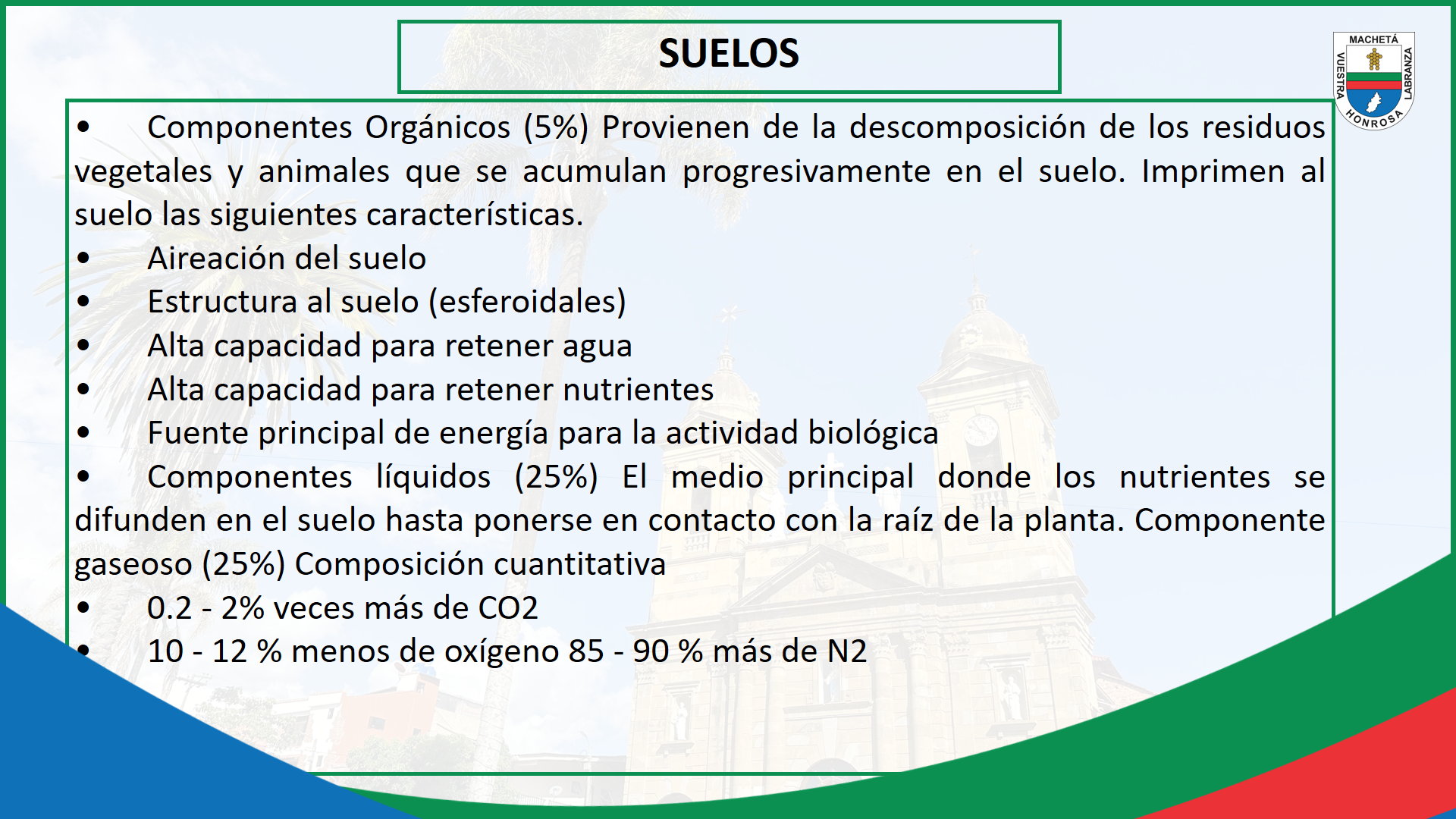 SUELOS

MACHETÁ
VUESTRA HONROSA LABRANZA

• Componentes Orgánicos (5%) Provienen de la descomposición de los residuos vegetales y animales que se acumulan progresivamente en el suelo. Imprimen al suelo las siguientes características.
• Aireación del suelo
• Estructura al suelo (esferoidales)
• Alta capacidad para retener agua
• Alta capacidad para retener nutrientes
• Fuente principal de energía para la actividad biológica
• Componentes líquidos (25%) El medio principal donde los nutrientes se difunden en el suelo hasta ponerse en contacto con la raíz de la planta. Componente gaseoso (25%) Composición cuantitativa
• 0.2 - 2% veces más de CO2
• 10 - 12 % menos de oxígeno 85 - 90 % más de N2